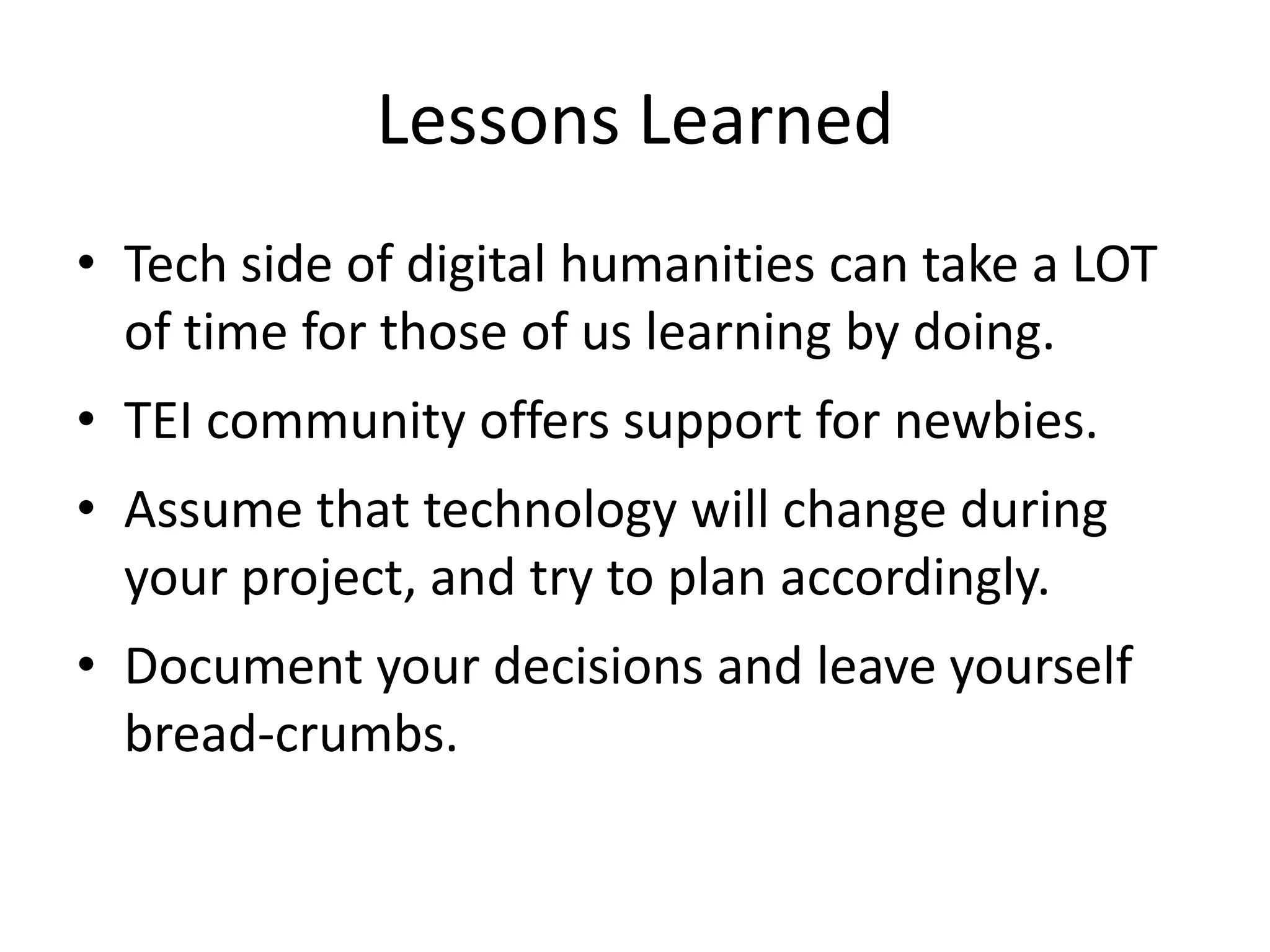 Lessons Learned

• Tech side of digital humanities can take a LOT of time for those of us learning by doing.
• TEI community offers support for newbies.
• Assume that technology will change during your project, and try to plan accordingly.
• Document your decisions and leave yourself bread-crumbs.